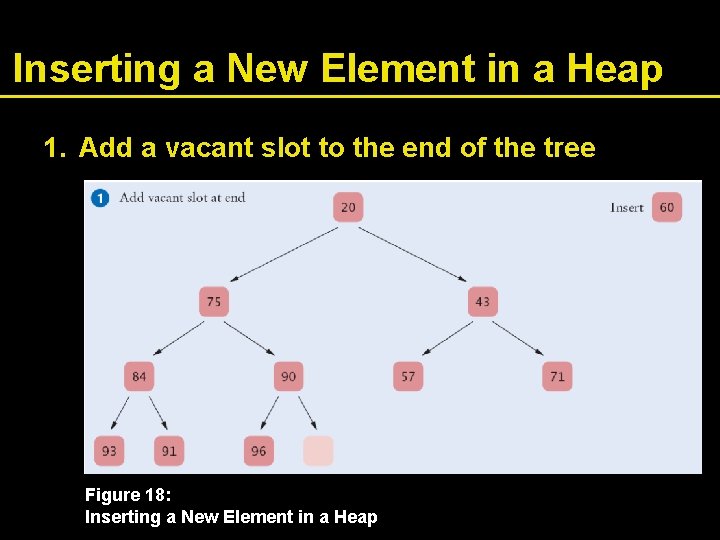 Inserting a New Element in a Heap

1. Add a vacant slot to the end of the tree

1 Add vacant slot at end

Insert 60

20

75

43

84

90

57

71

93

91

96

Figure 18:
Inserting a New Element in a Heap